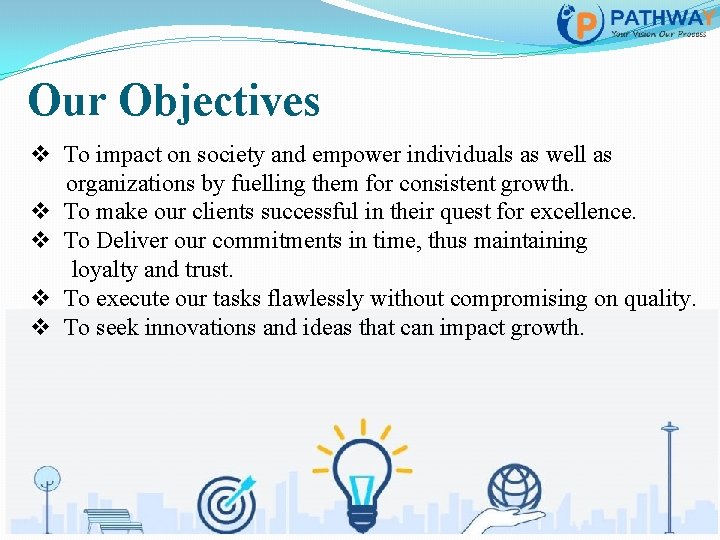 PATHWAY
Your Vision Our Process

Our Objectives

❖ To impact on society and empower individuals as well as organizations by fuelling them for consistent growth.
❖ To make our clients successful in their quest for excellence.
❖ To Deliver our commitments in time, thus maintaining loyalty and trust.
❖ To execute our tasks flawlessly without compromising on quality.
❖ To seek innovations and ideas that can impact growth.